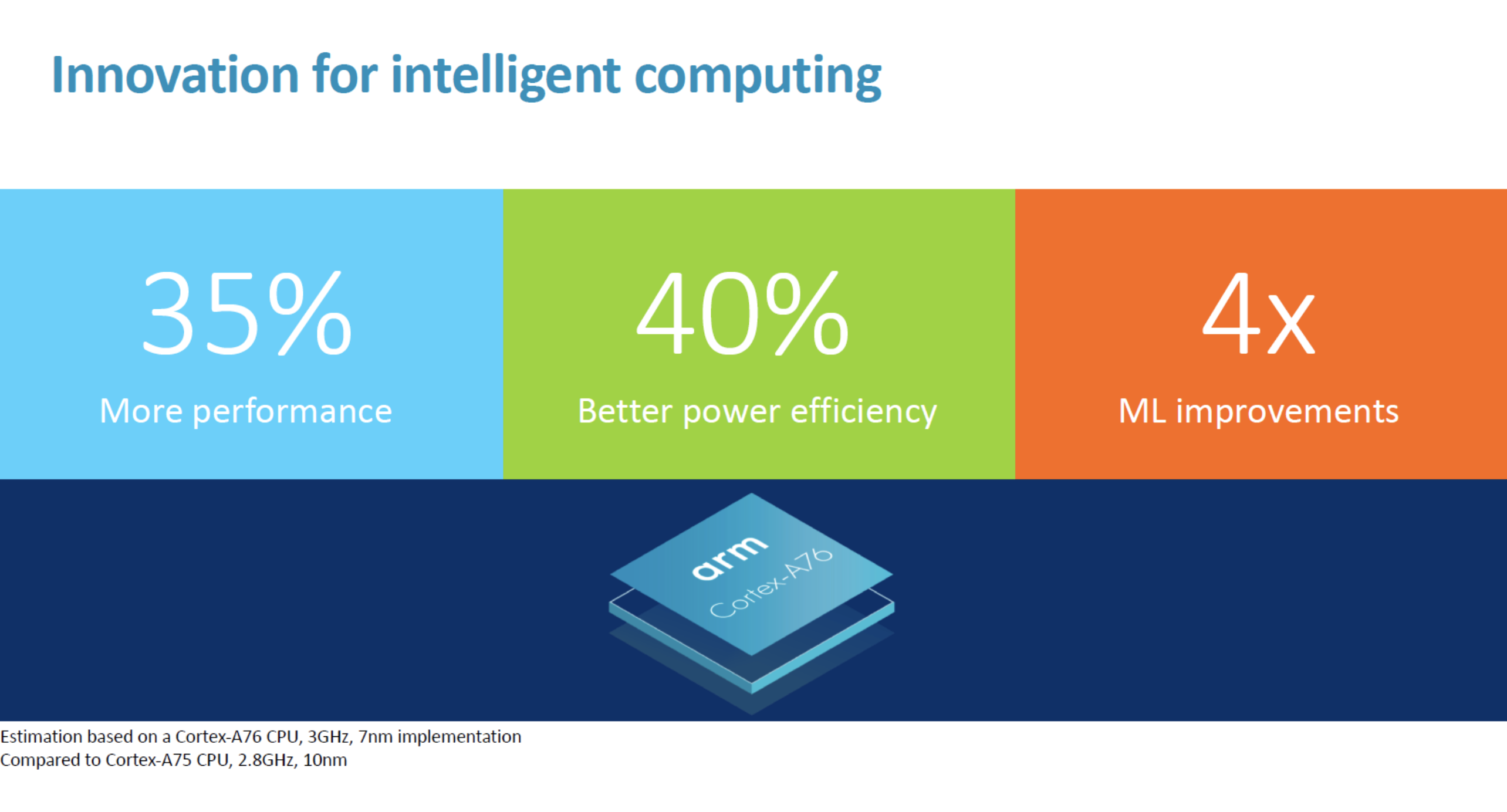 Innovation for intelligent computing

35%
More performance

40%
Better power efficiency

4x
ML improvements

arm
Cortex-A76

Estimation based on a Cortex-A76 CPU, 3GHz, 7nm implementation
Compared to Cortex-A75 CPU, 2.8GHz, 10nm